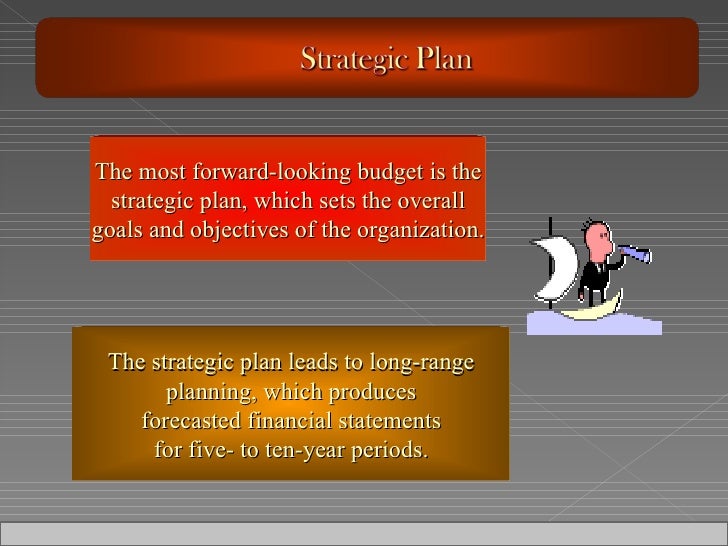 Strategic Plan

The most forward-looking budget is the strategic plan, which sets the overall goals and objectives of the organization.

The strategic plan leads to long-range planning, which produces forecasted financial statements for five- to ten-year periods.